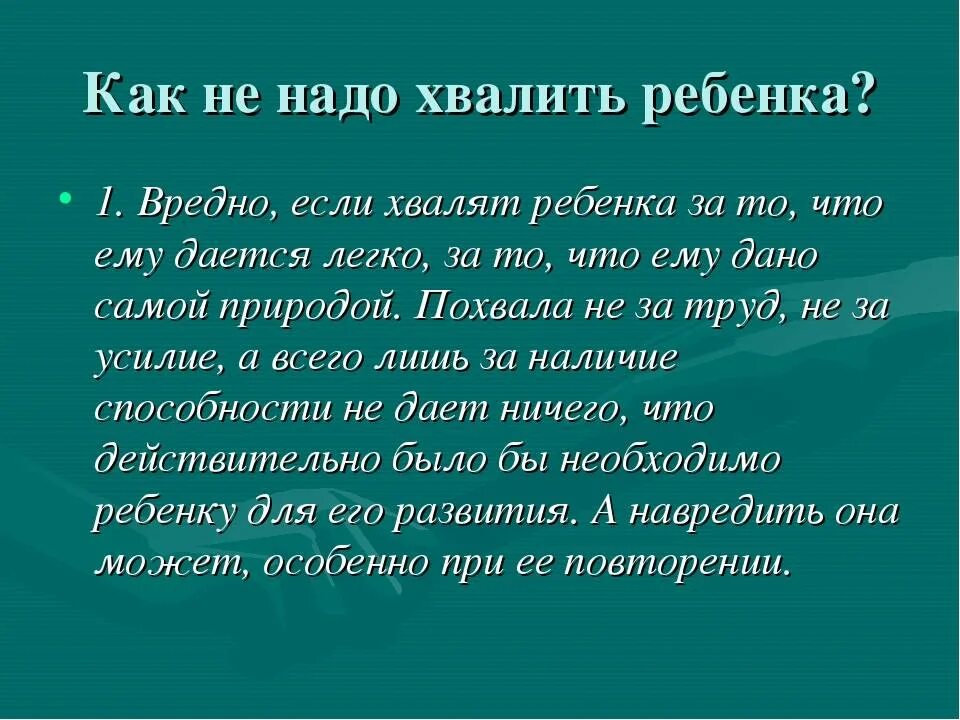 Как не надо хвалить ребенка?

• 1. Вредно, если хвалят ребенка за то, что ему дается легко, за то, что ему дано самой природой. Похвала не за труд, не за усилие, а всего лишь за наличие способности не дает ничего, что действительно было бы необходимо ребенку для его развития. А навредить она может, особенно при ее повторении.